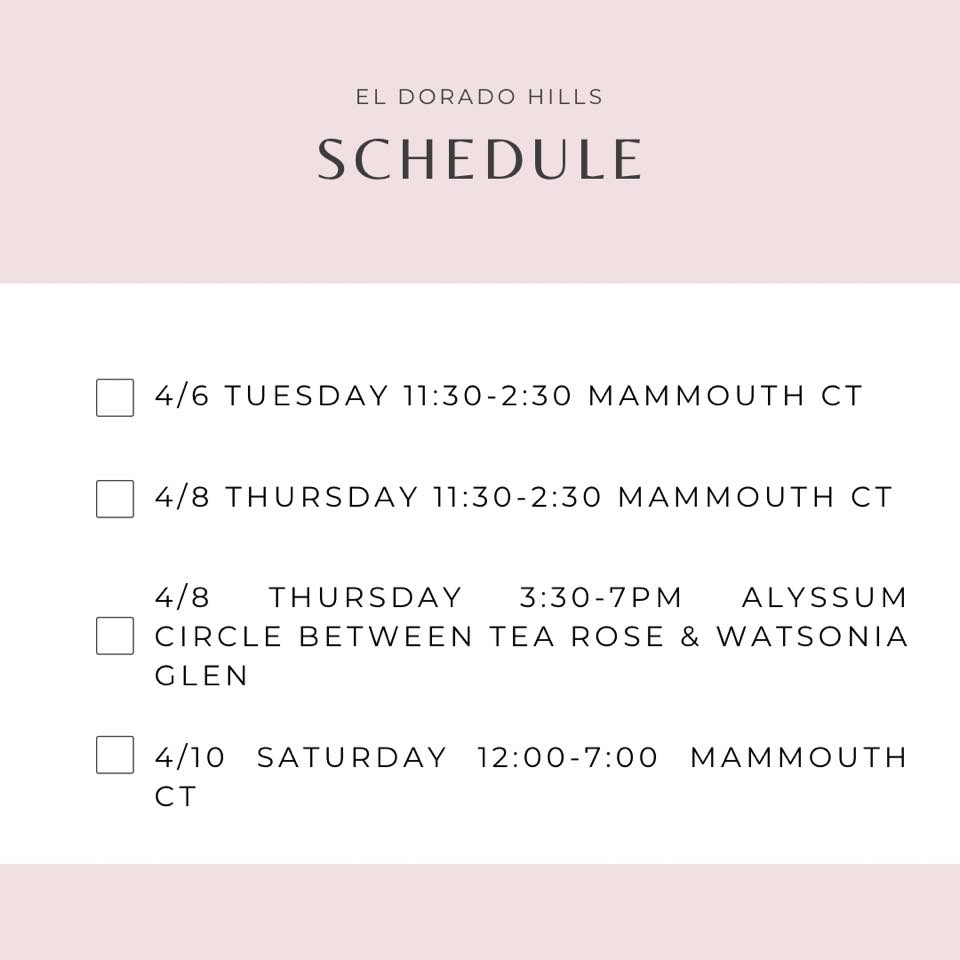 EL DORADO HILLS

SCHEDULE

4/6 TUESDAY 11:30-2:30 MAMMOUTH CT

4/8 THURSDAY 11:30-2:30 MAMMOUTH CT

4/8 THURSDAY 3:30-7PM ALYSSUM CIRCLE BETWEEN TEA ROSE & WATSONIA GLEN

4/10 SATURDAY 12:00-7:00 MAMMOUTH CT